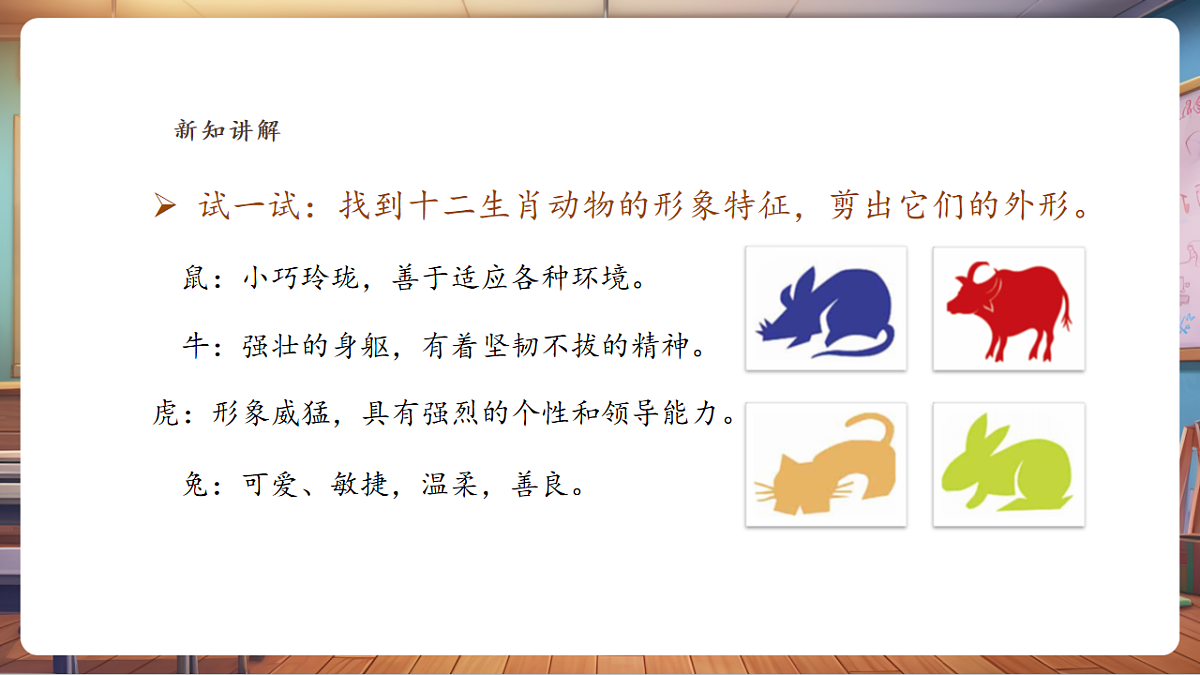 新知讲解

➢ 试一试：找到十二生肖动物的形象特征，剪出它们的外形。

鼠：小巧玲珑，善于适应各种环境。

牛：强壮的身躯，有着坚韧不拔的精神。

虎：形象威猛，具有强烈的个性和领导能力。

兔：可爱、敏捷，温柔，善良。